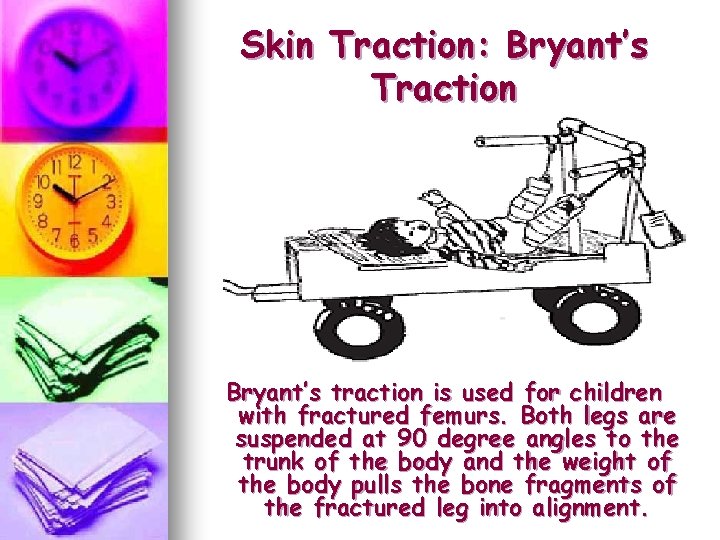 Skin Traction: Bryant's Traction

Bryant's traction is used for children with fractured femurs. Both legs are suspended at 90 degree angles to the trunk of the body and the weight of the body pulls the bone fragments of the fractured leg into alignment.